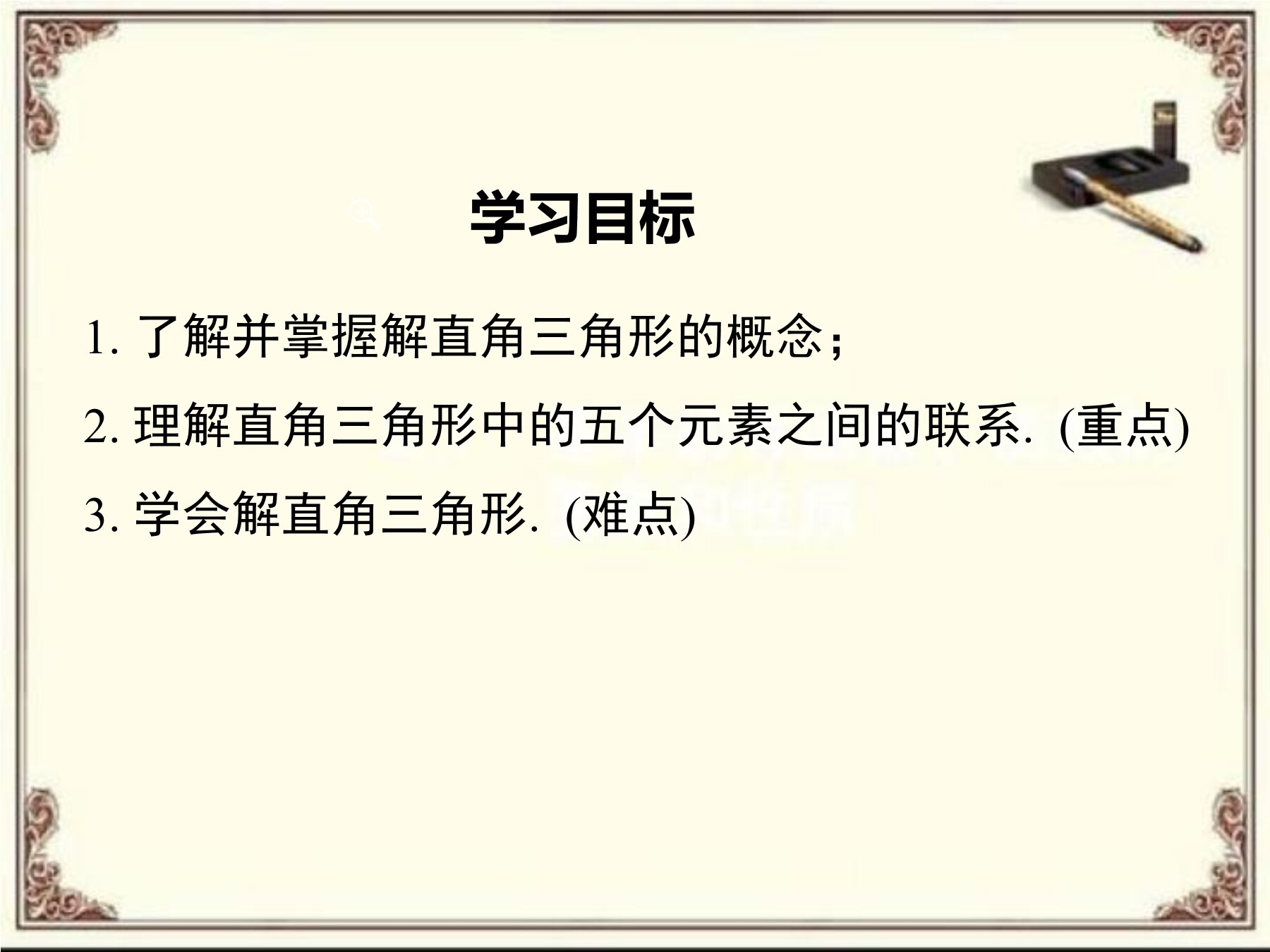 学习目标

1. 了解并掌握解直角三角形的概念；

2. 理解直角三角形中的五个元素之间的联系. (重点)

3. 学会解直角三角形. (难点)